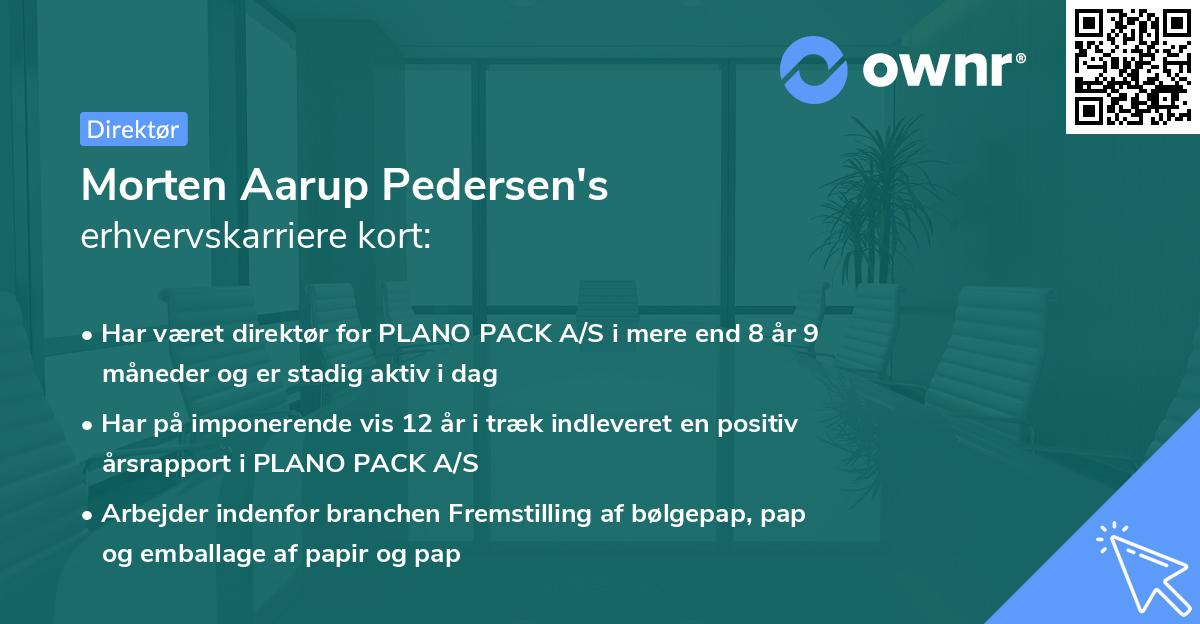 ownr®

Direktør

Morten Aarup Pedersen's
erhvervskarriere kort:

• Har været direktør for PLANO PACK A/S i mere end 8 år 9 måneder og er stadig aktiv i dag

• Har på imponerende vis 12 år i træk indleveret en positiv årsrapport i PLANO PACK A/S

• Arbejder indenfor branchen Fremstilling af bølgepap, pap og emballage af papir og pap